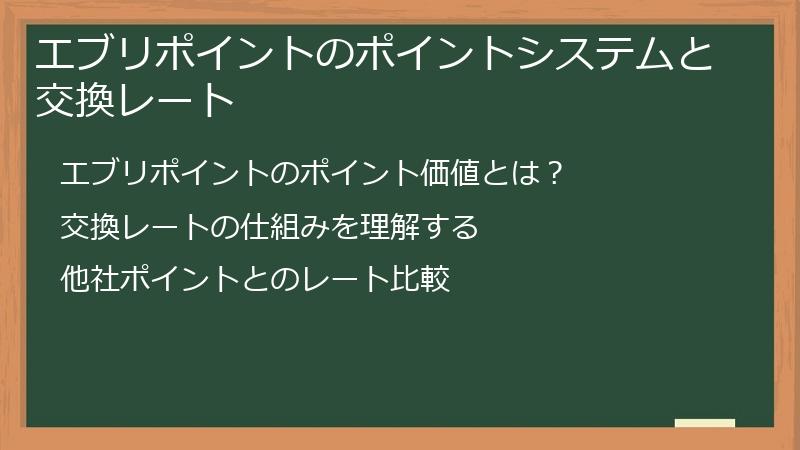 エブリポイントのポイントシステムと交換レート

エブリポイントのポイント価値とは？

交換レートの仕組みを理解する

他社ポイントとのレート比較